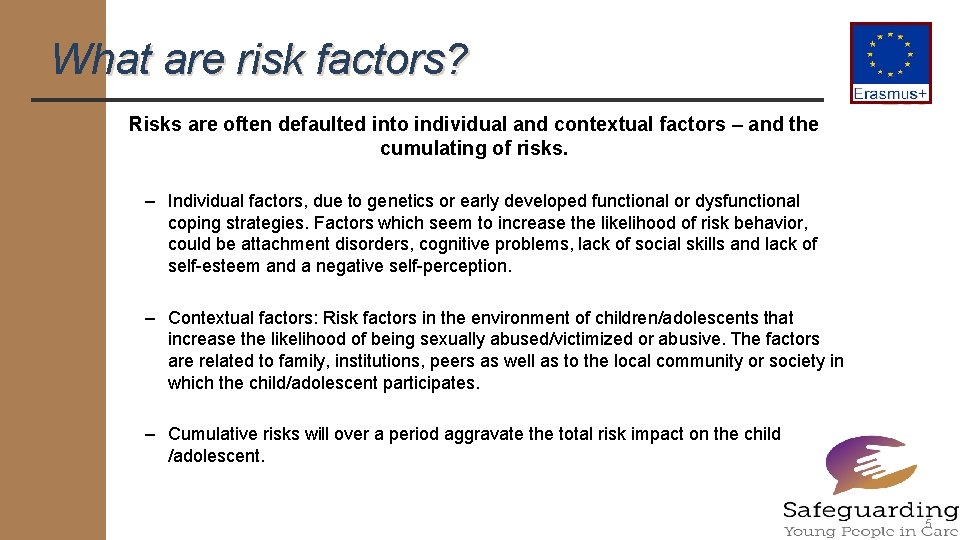 What are risk factors?

Erasmus+

Risks are often defaulted into individual and contextual factors – and the cumulating of risks.

– Individual factors, due to genetics or early developed functional or dysfunctional coping strategies. Factors which seem to increase the likelihood of risk behavior, could be attachment disorders, cognitive problems, lack of social skills and lack of self-esteem and a negative self-perception.

– Contextual factors: Risk factors in the environment of children/adolescents that increase the likelihood of being sexually abused/victimized or abusive. The factors are related to family, institutions, peers as well as to the local community or society in which the child/adolescent participates.

– Cumulative risks will over a period aggravate the total risk impact on the child /adolescent.

Safeguarding
Young People in Care

5